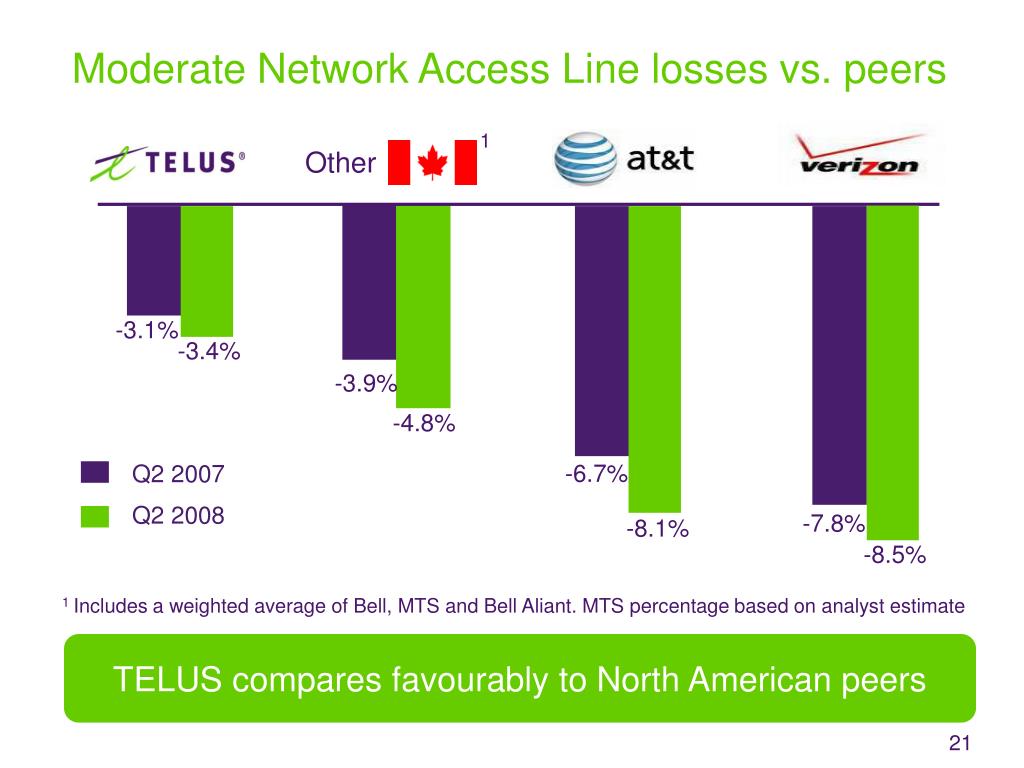 Moderate Network Access Line losses vs. peers

TELUS®

Other $^1$

at&t

verizon

-3.1%
-3.4%
-3.9%
-4.8%
-6.7%
-8.1%
-7.8%
-8.5%

Q2 2007
Q2 2008

$^1$ Includes a weighted average of Bell, MTS and Bell Aliant. MTS percentage based on analyst estimate

TELUS compares favourably to North American peers

21